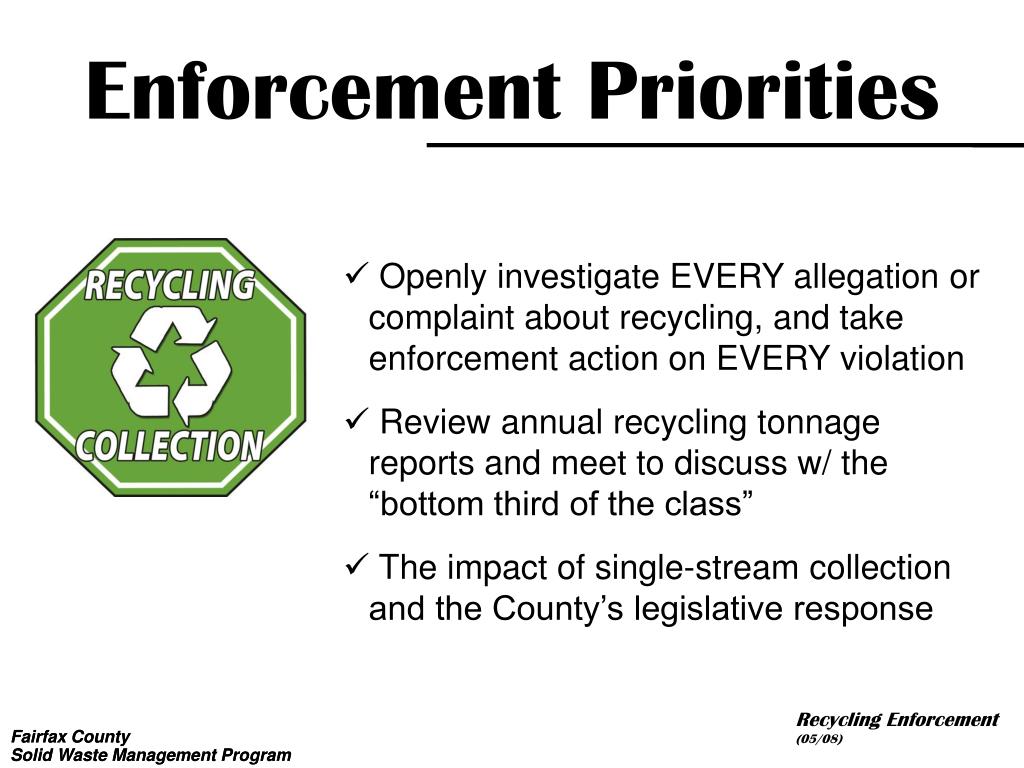 Enforcement Priorities

RECYCLING
COLLECTION

✓ Openly investigate EVERY allegation or complaint about recycling, and take enforcement action on EVERY violation

✓ Review annual recycling tonnage reports and meet to discuss w/ the “bottom third of the class”

✓ The impact of single-stream collection and the County’s legislative response

Fairfax County
Solid Waste Management Program

Recycling Enforcement
(05/08)